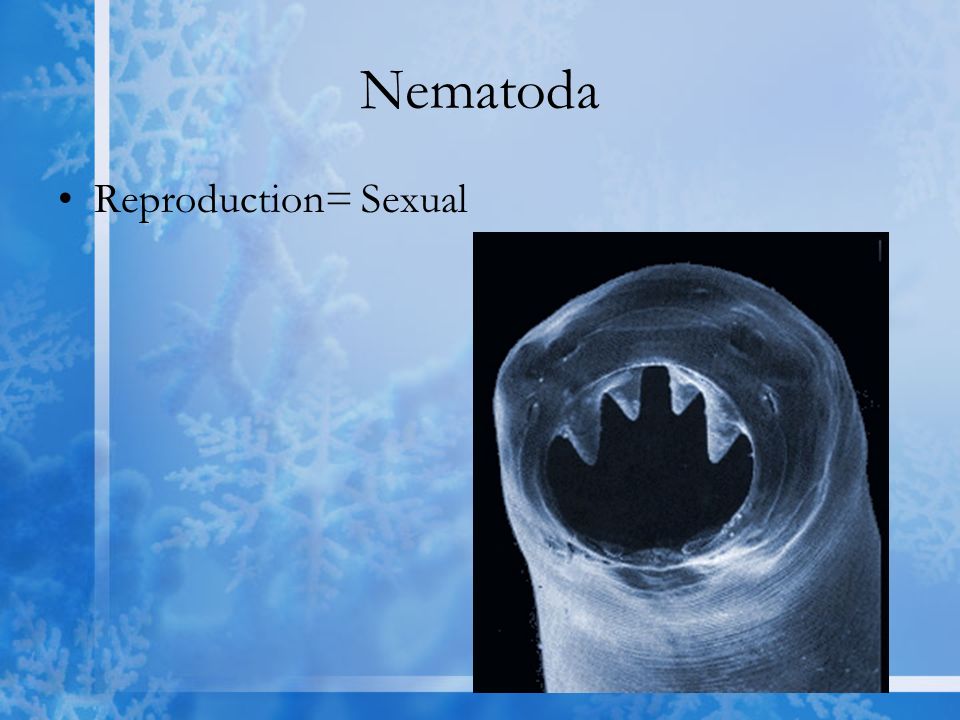 Nematoda

• Reproduction= Sexual